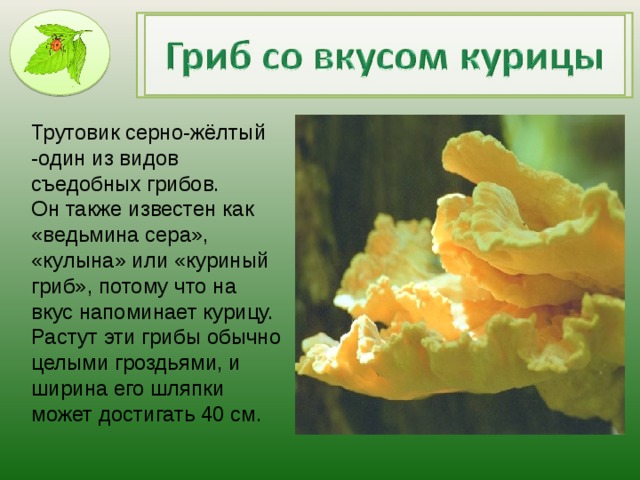 Гриб со вкусом курицы

Трутовик серно-жёлтый -один из видов съедобных грибов. Он также известен как «ведьмина сера», «кулына» или «куриный гриб», потому что на вкус напоминает курицу. Растут эти грибы обычно целыми гроздьями, и ширина его шляпки может достигать 40 см.